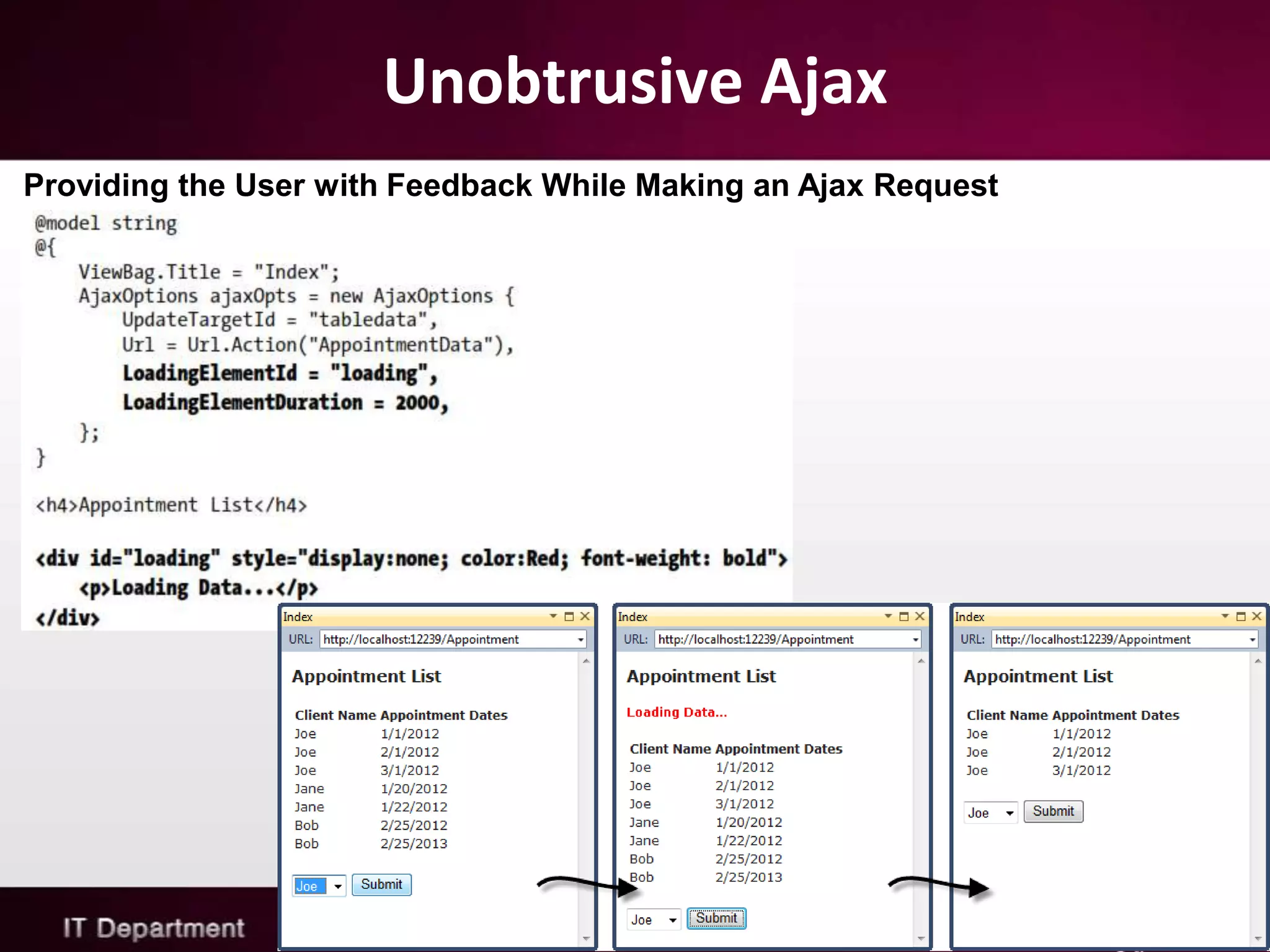 Unobtrusive Ajax

Providing the User with Feedback While Making an Ajax Request

@model string
@{
ViewBag.Title = "Index";
AjaxOptions ajaxOpts = new AjaxOptions {
UpdateTargetId = "tabledata",
Url = Url.Action("AppointmentData"),
LoadingElementId = "loading",
LoadingElementDuration = 2000,
};
}

<h4>Appointment List</h4>

<div id="loading" style="display:none; color:Red; font-weight: bold">
<p>Loading Data...</p>
</div>

Index
URL: http://localhost:12239/Appointment

Appointment List

| Client Name | Appointment Dates |
|---|---|
| Joe | 1/1/2012 |
| Joe | 2/1/2012 |
| Joe | 3/1/2012 |
| Jane | 1/20/2012 |
| Jane | 1/22/2012 |
| Bob | 2/25/2012 |
| Bob | 2/25/2013 |

Joe Submit

Index
URL: http://localhost:12239/Appointment

Appointment List

Loading Data...

| Client Name | Appointment Dates |
|---|---|
| Joe | 1/1/2012 |
| Joe | 2/1/2012 |
| Joe | 3/1/2012 |
| Jane | 1/20/2012 |
| Jane | 1/22/2012 |
| Bob | 2/25/2012 |
| Bob | 2/25/2013 |

Joe Submit

Index
URL: http://localhost:12239/Appointment

Appointment List

| Client Name | Appointment Dates |
|---|---|
| Joe | 1/1/2012 |
| Joe | 2/1/2012 |
| Joe | 3/1/2012 |

Joe Submit

IT Department